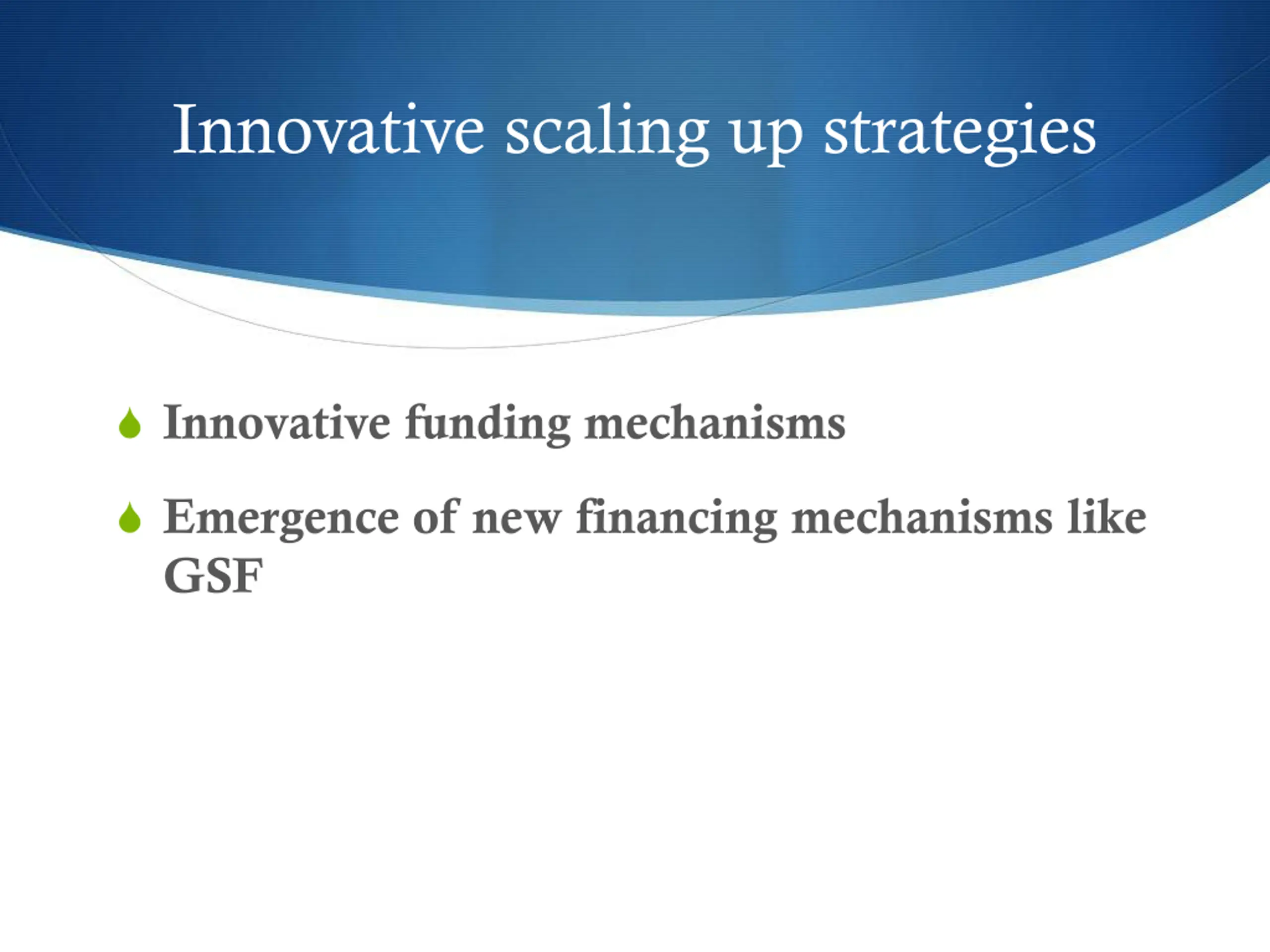 Innovative scaling up strategies

Innovative funding mechanisms

Emergence of new financing mechanisms like GSF